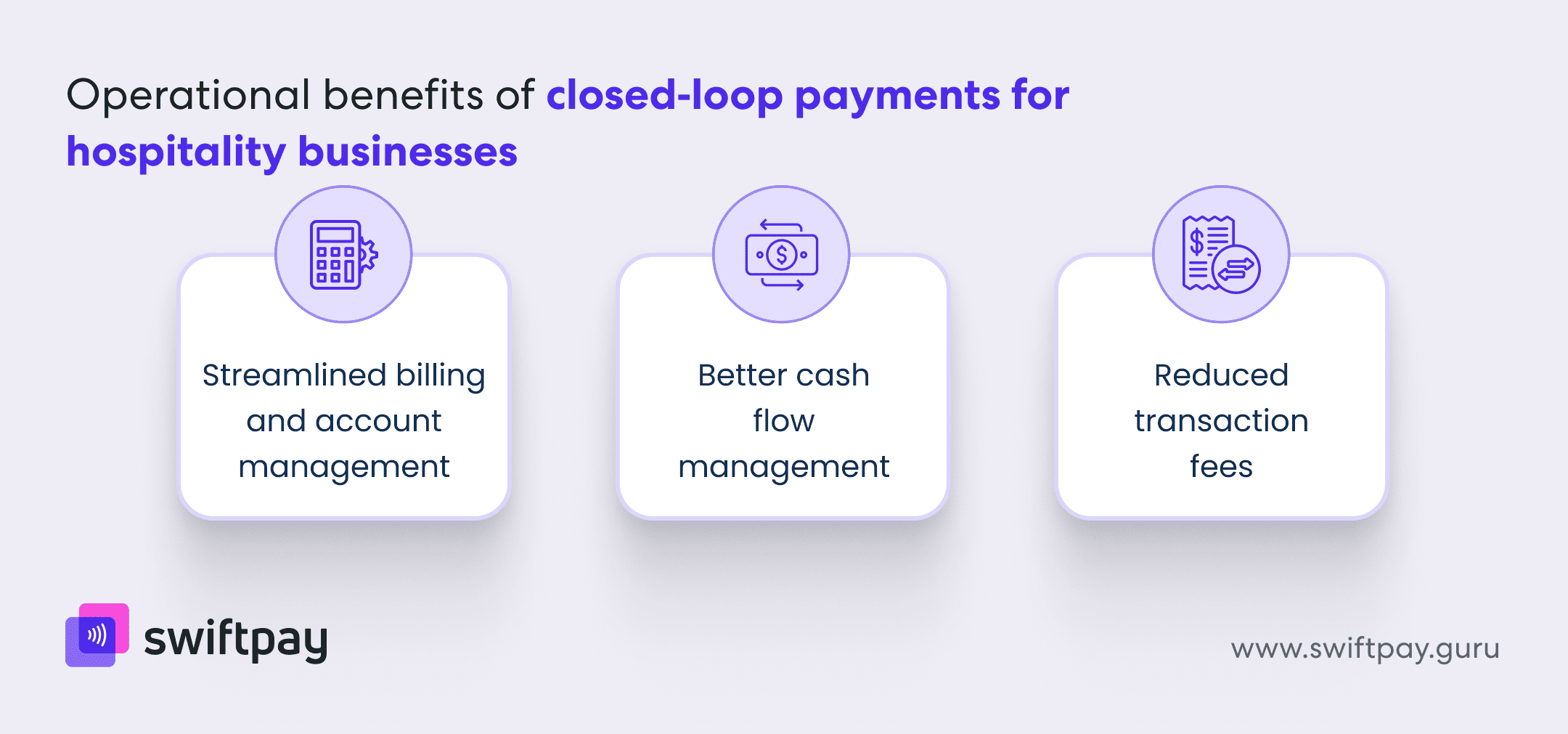 Operational benefits of closed-loop payments for hospitality businesses

Streamlined billing and account management

Better cash flow management

Reduced transaction fees

swiftpay

www.swiftpay.guru